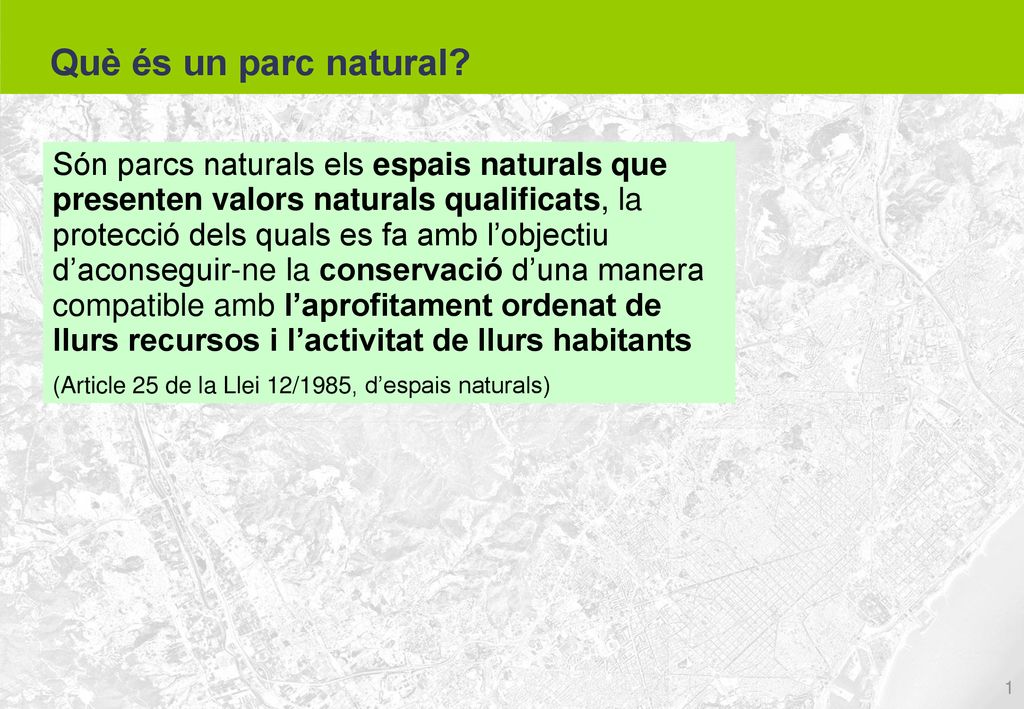 Què és un parc natural?

Són parcs naturals els espais naturals que presenten valors naturals qualificats, la protecció dels quals es fa amb l’objectiu d’aconseguir-ne la conservació d’una manera compatible amb l’aprofitament ordenat de llurs recursos i l’activitat de llurs habitants

(Article 25 de la Llei 12/1985, d’espais naturals)

1